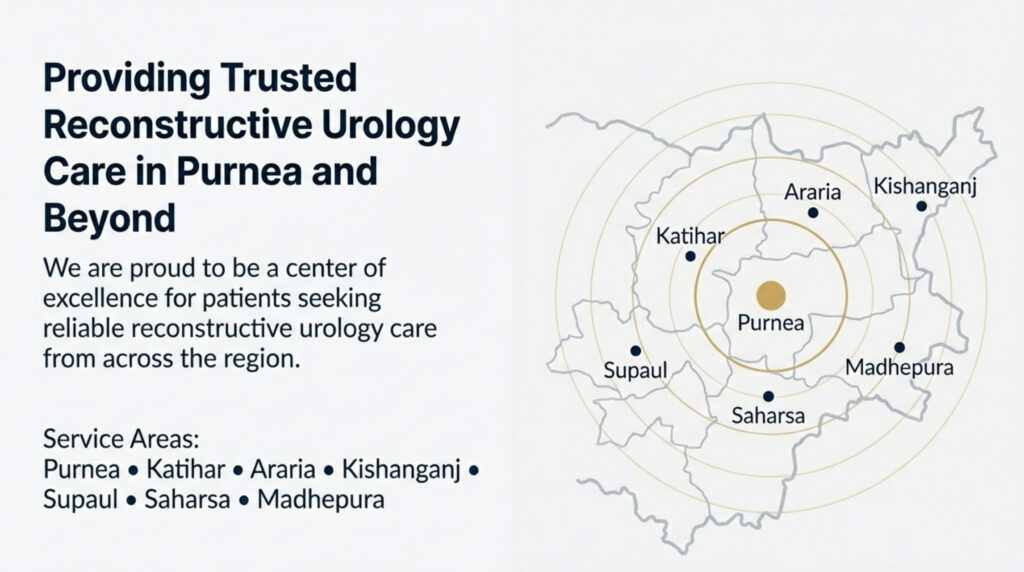 Providing Trusted Reconstructive Urology Care in Purnea and Beyond

We are proud to be a center of excellence for patients seeking reliable reconstructive urology care from across the region.

Service Areas:
Purnea • Katihar • Araria • Kishanganj • Supaul • Saharsa • Madhepura

Araria
Kishanganj
Katihar
Purnea
Supaul
Madhepura
Saharsa